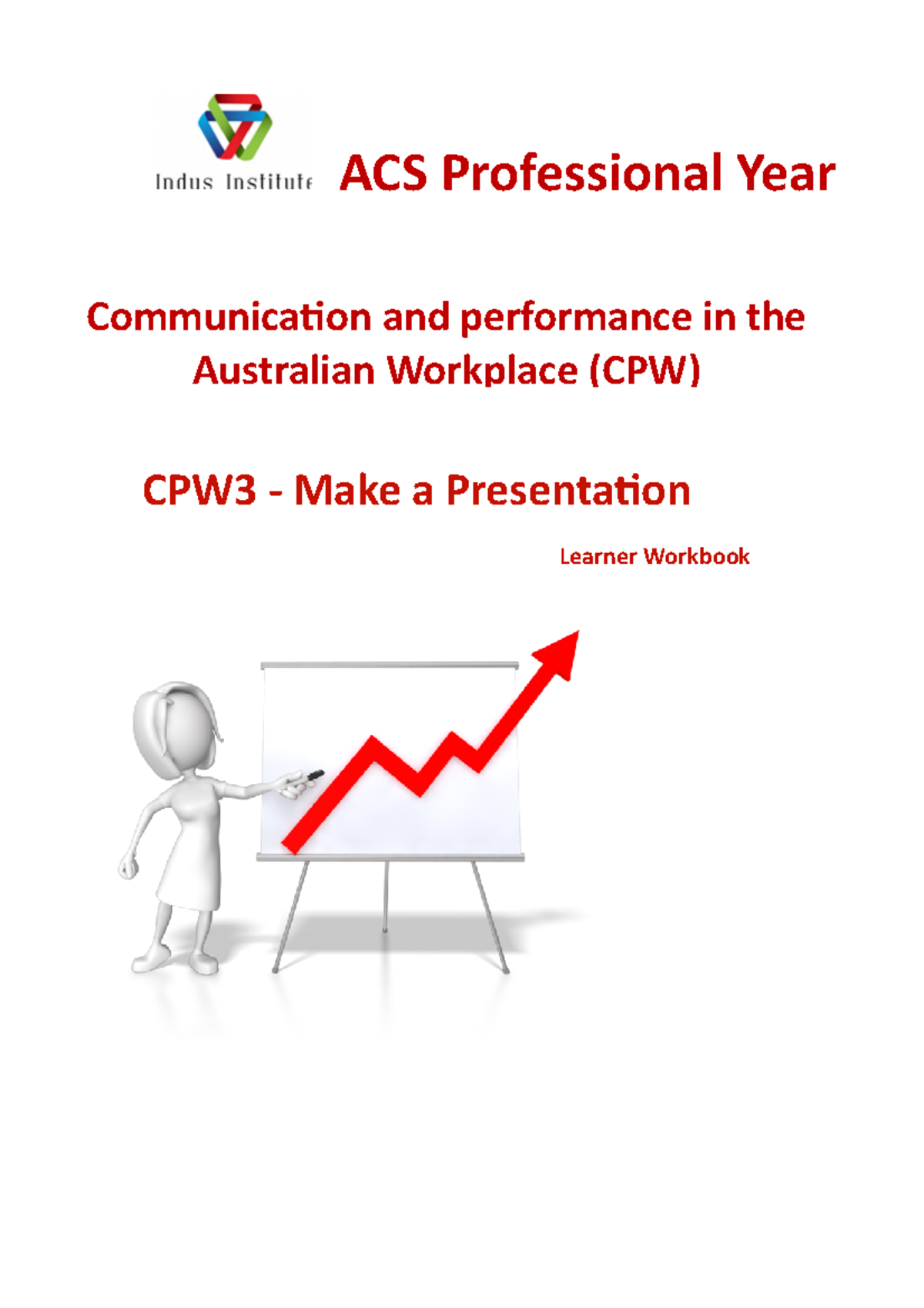 Indus Institute

ACS Professional Year

Communication and performance in the Australian Workplace (CPW)

CPW3 - Make a Presentation

Learner Workbook